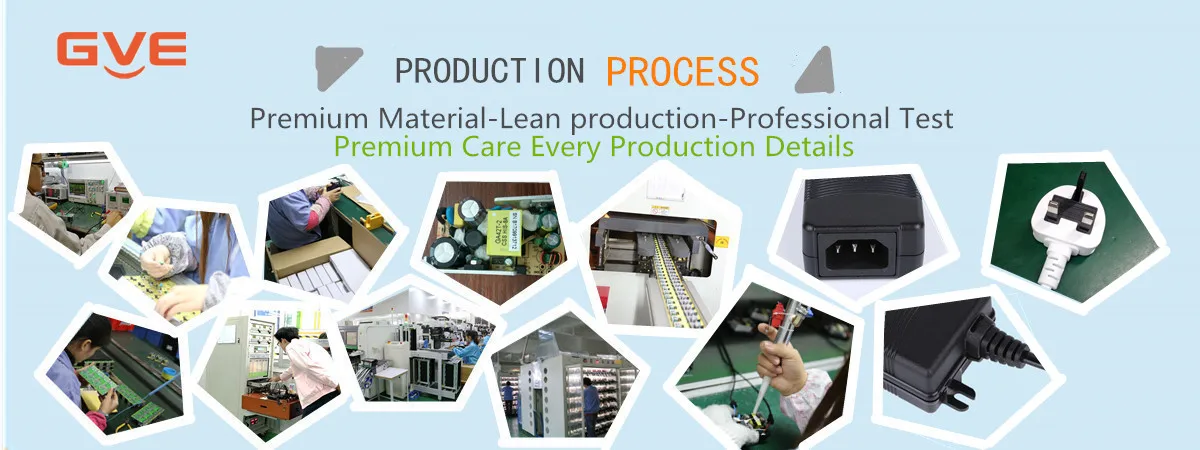 GVE

PRODUCTION PROCESS

Premium Material-Lean production-Professional Test

Premium Care Every Production Details